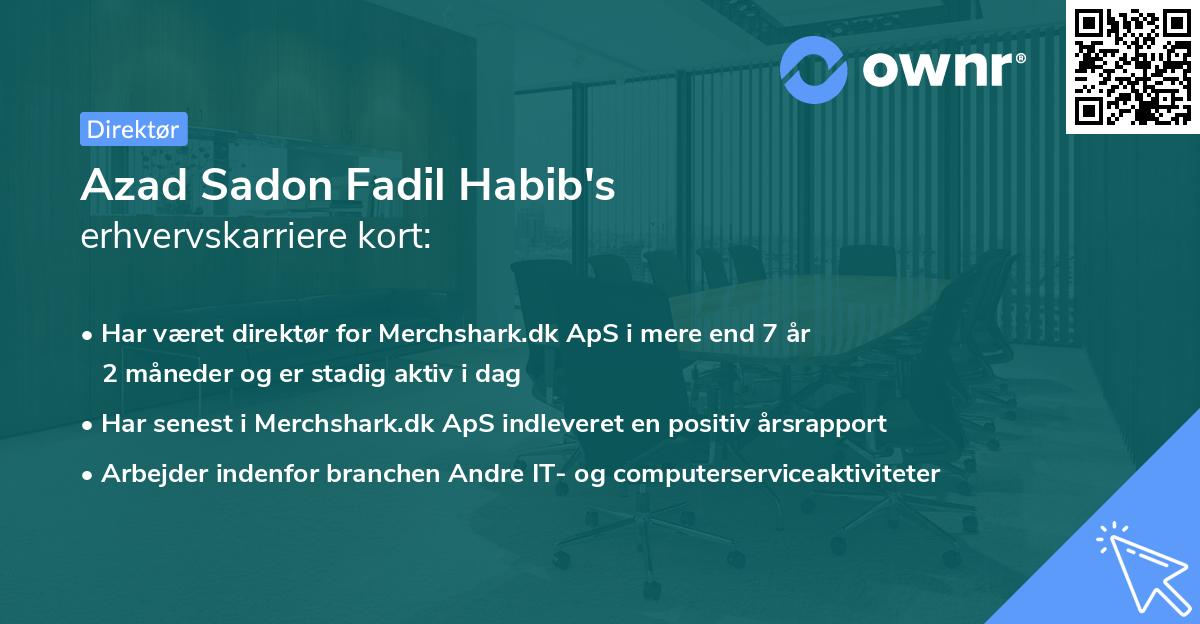 ownr®

Direktør

Azad Sadon Fadil Habib's
erhvervskarriere kort:

• Har været direktør for Merchshark.dk ApS i mere end 7 år 2 måneder og er stadig aktiv i dag
• Har senest i Merchshark.dk ApS indleveret en positiv årsrapport
• Arbejder indenfor branchen Andre IT- og computerserviceaktiviteter